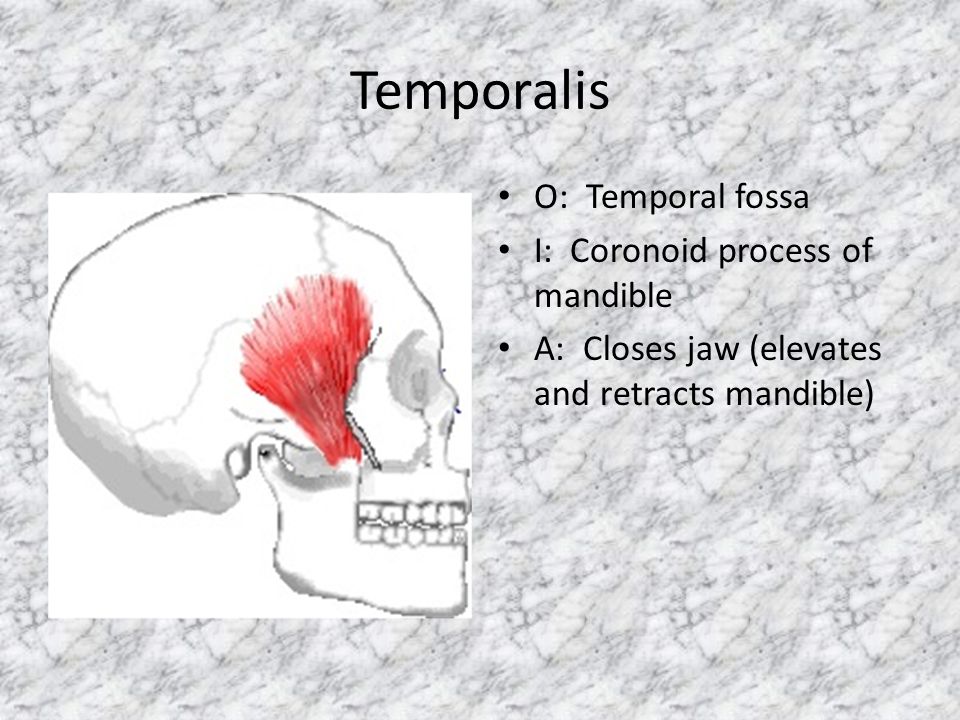 Temporalis

• O: Temporal fossa
• I: Coronoid process of mandible
• A: Closes jaw (elevates and retracts mandible)